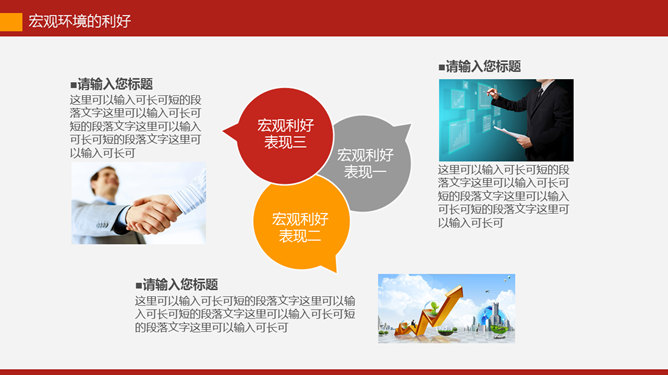 宏观环境的利好

■请输入您标题
这里可以输入可长可短的段落文字这里可以输入可长可短的段落文字这里可以输入可长可短的段落文字这里可以输入可长可

宏观利好表现三

宏观利好表现一

宏观利好表现二

■请输入您标题
这里可以输入可长可短的段落文字这里可以输入可长可短的段落文字这里可以输入可长可短的段落文字这里可以输入可长可

■请输入您标题
这里可以输入可长可短的段落文字这里可以输入可长可短的段落文字这里可以输入可长可短的段落文字这里可以输入可长可